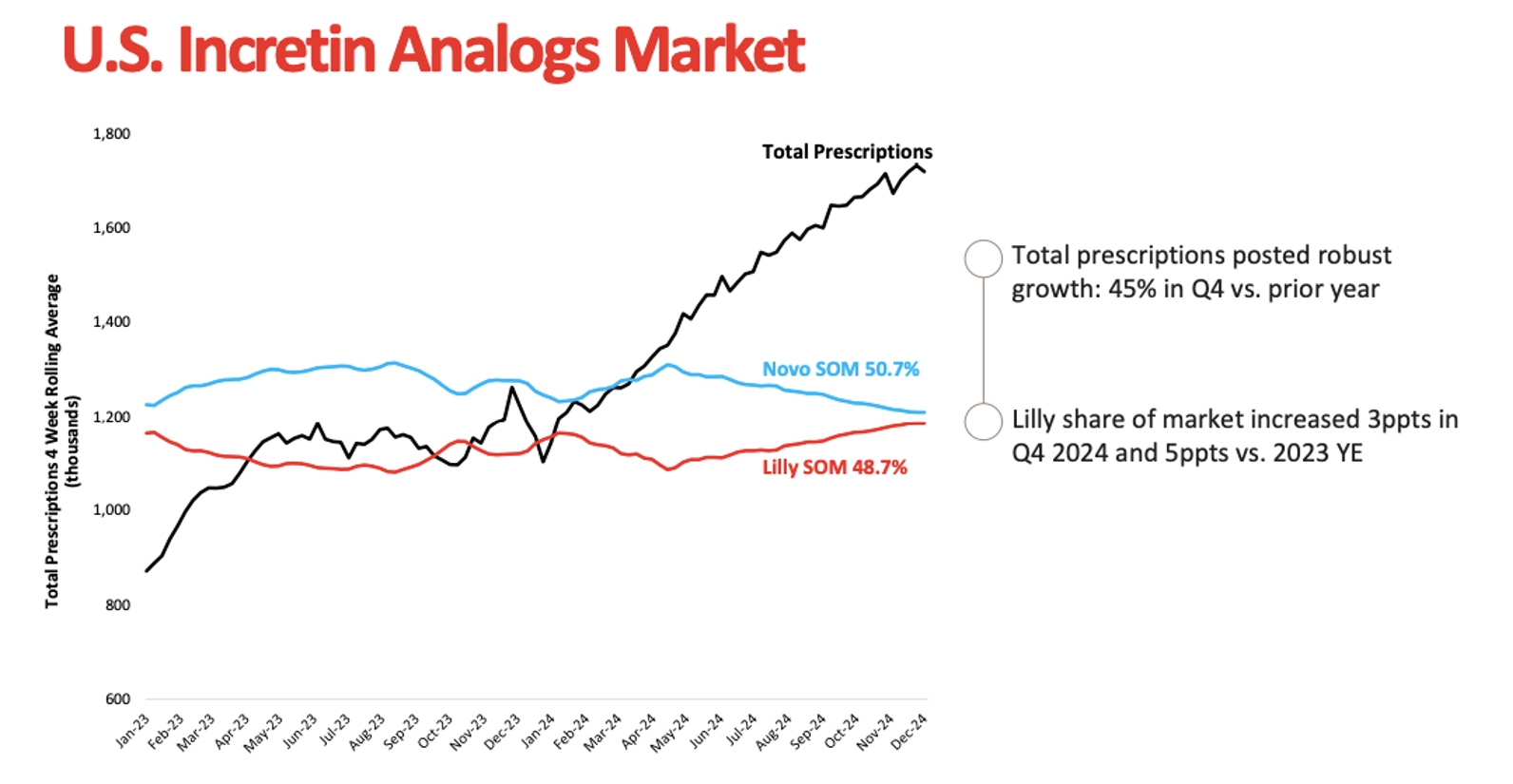 U.S. Incretin Analogs Market

Total Prescriptions 4 Week Rolling Average (thousands)

1,800
1,600
1,400
1,200
1,000
800
600

Total Prescriptions

Novo SOM 50.7%

Lilly SOM 48.7%

Jan-23 Feb-23 Mar-23 Apr-23 May-23 Jun-23 Jul-23 Aug-23 Sep-23 Oct-23 Nov-23 Dec-23 Jan-24 Feb-24 Mar-24 Apr-24 May-24 Jun-24 Jul-24 Aug-24 Sep-24 Oct-24 Nov-24 Dec-24

Total prescriptions posted robust growth: 45% in Q4 vs. prior year

Lilly share of market increased 3ppts in Q4 2024 and 5ppts vs. 2023 YE